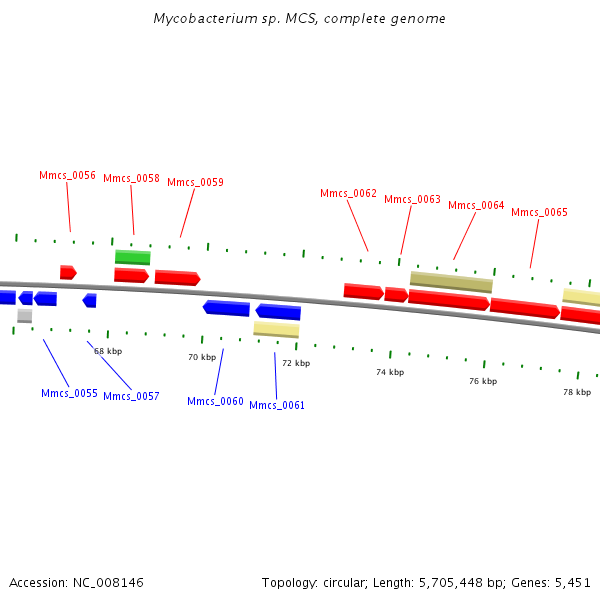 Mycobacterium sp. MCS, complete genome

Mmcs_0056 Mmcs_0058 Mmcs_0059 Mmcs_0062 Mmcs_0063 Mmcs_0064 Mmcs_0065

68 kbp 70 kbp 72 kbp 74 kbp 76 kbp 78 kbp

Mmcs_0055 Mmcs_0057 Mmcs_0060 Mmcs_0061

Accession: NC_008146

Topology: circular; Length: 5,705,448 bp; Genes: 5,451